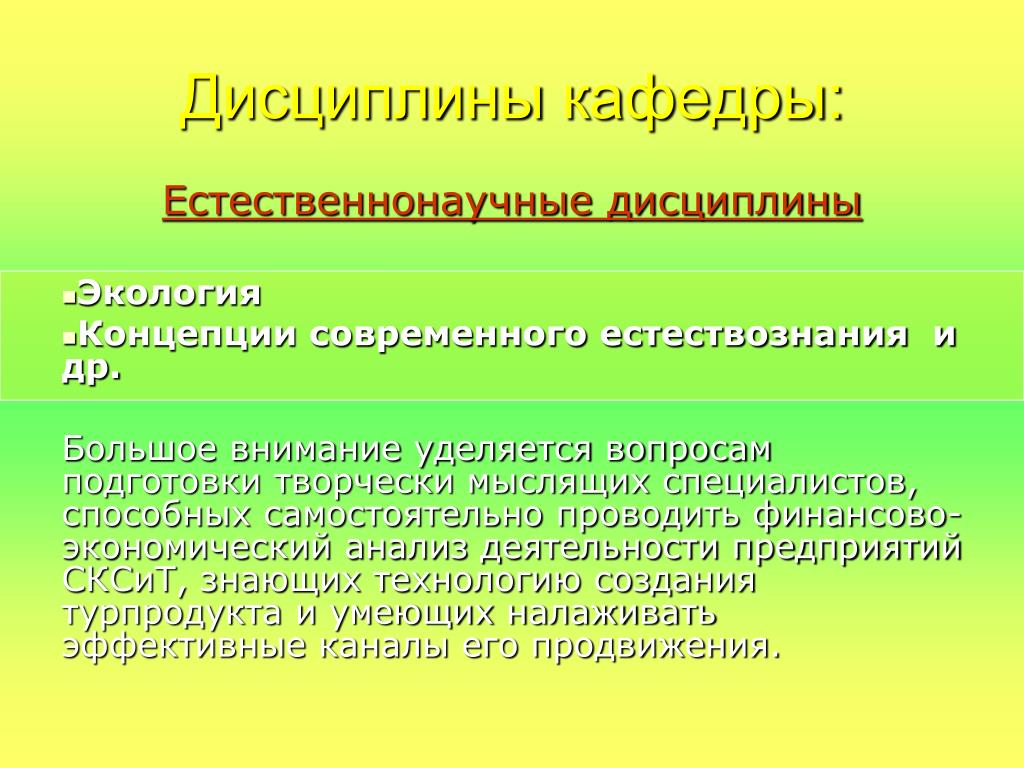 Дисциплины кафедры:

Естественнонаучные дисциплины

▪Экология
▪Концепции современного естествознания и др.

Большое внимание уделяется вопросам подготовки творчески мыслящих специалистов, способных самостоятельно проводить финансово-экономический анализ деятельности предприятий СКСиТ, знающих технологию создания турпродукта и умеющих налаживать эффективные каналы его продвижения.